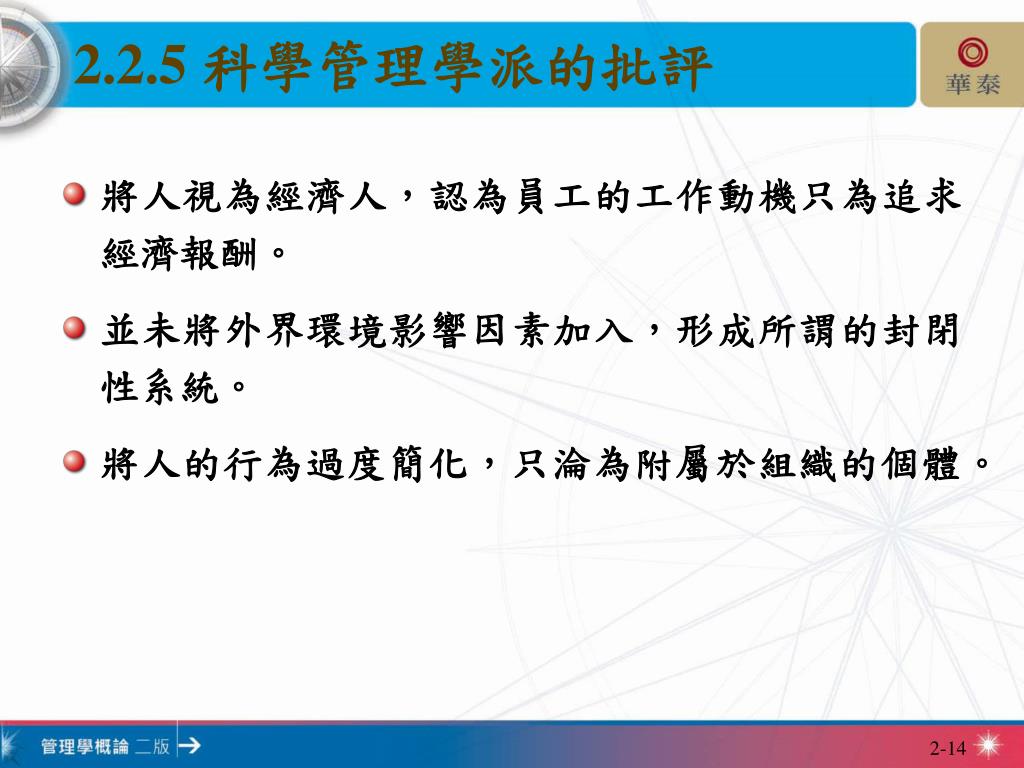 2.2.5 科學管理學派的批評

華泰

將人視為經濟人，認為員工的工作動機只為追求經濟報酬。

並未將外界環境影響因素加入，形成所謂的封閉性系統。

將人的行為過度簡化，只淪為附屬於組織的個體。

管理學概論 二版

2-14